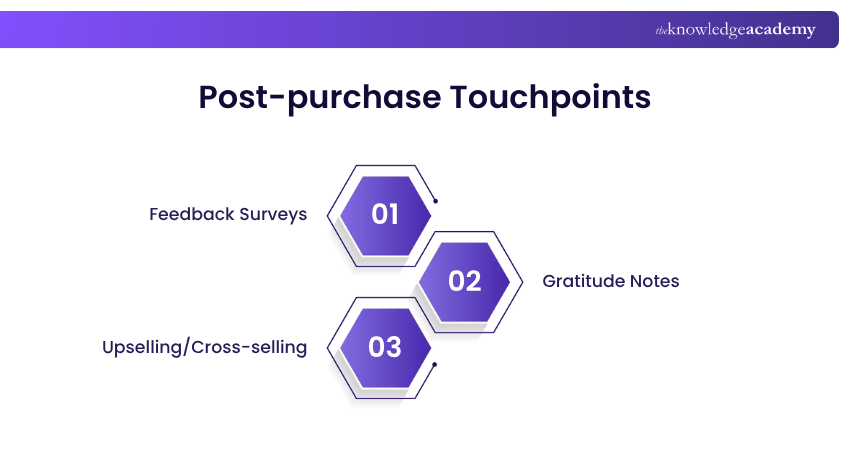 theknowledgeacademy

Post-purchase Touchpoints

Feedback Surveys

01

02

Gratitude Notes

Upselling/Cross-selling

03